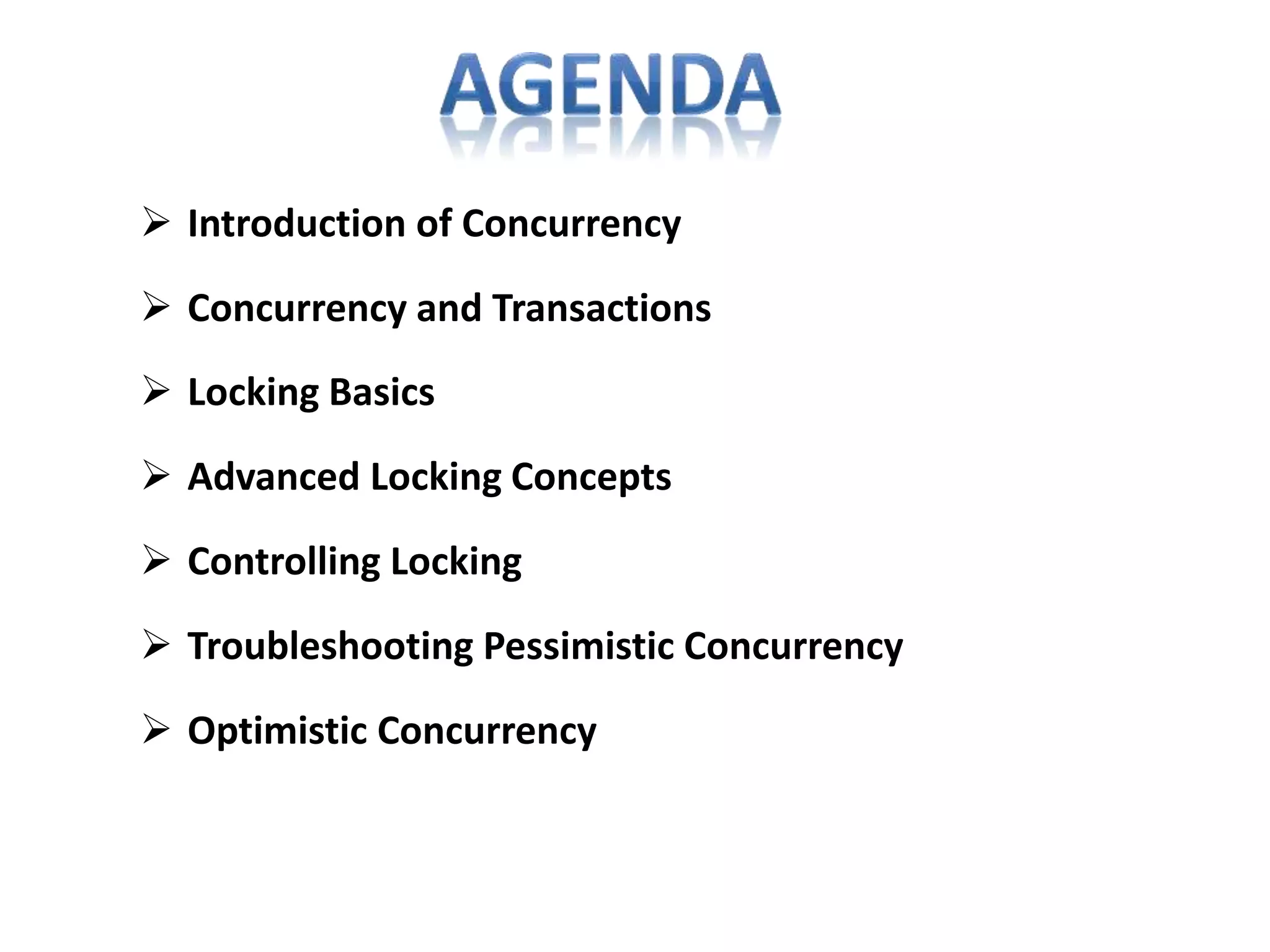 AGENDA

➢ Introduction of Concurrency

➢ Concurrency and Transactions

➢ Locking Basics

➢ Advanced Locking Concepts

➢ Controlling Locking

➢ Troubleshooting Pessimistic Concurrency

➢ Optimistic Concurrency